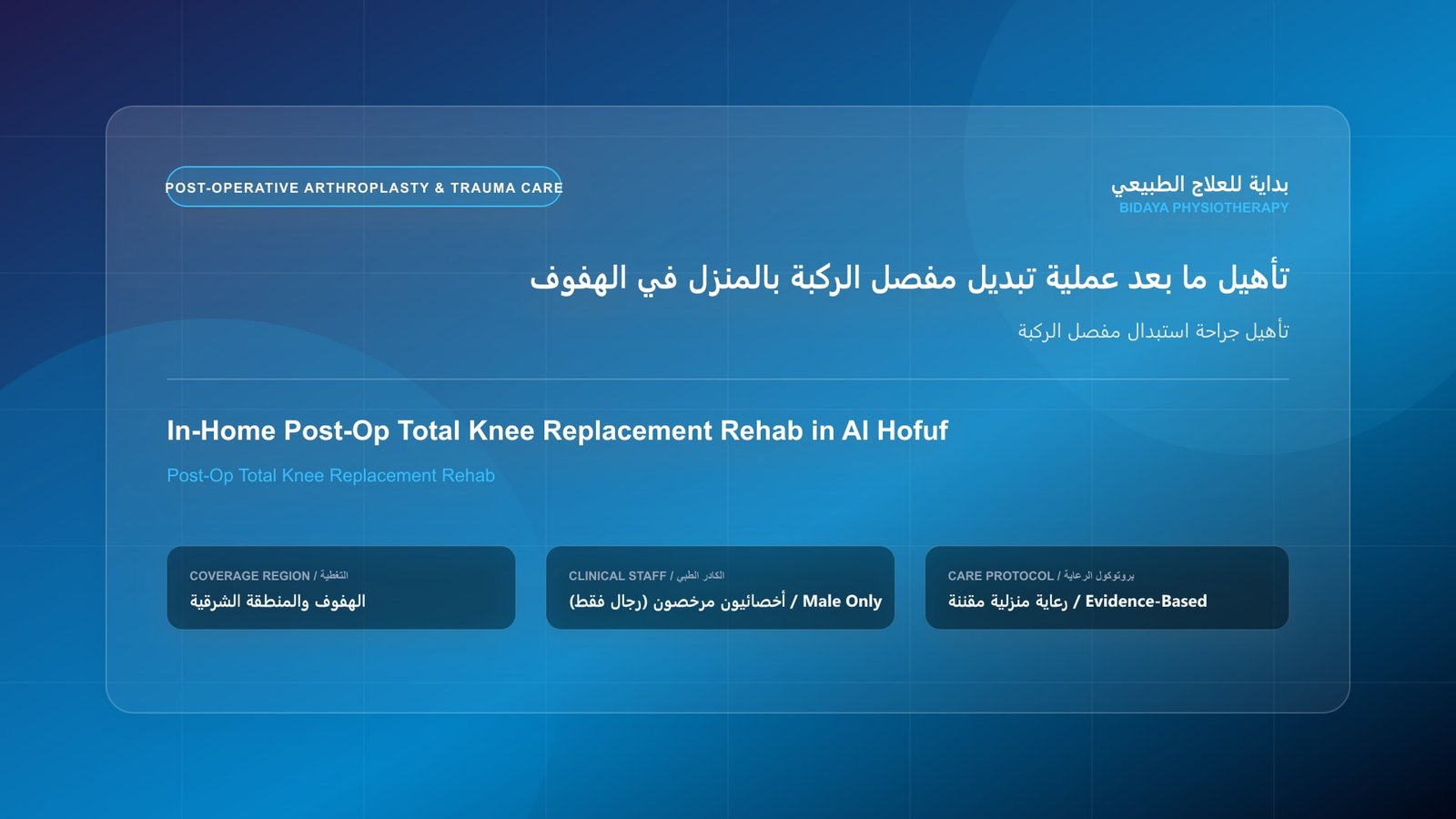 POST-OPERATIVE ARTHROPLASTY & TRAUMA CARE

بداية للعلاج الطبيعي
BIDAYA PHYSIOTHERAPY

تأهيل ما بعد عملية تبديل مفصل الركبة بالمنزل في الهفوف

تأهيل جراحة استبدال مفصل الركبة

In-Home Post-Op Total Knee Replacement Rehab in Al Hofuf

Post-Op Total Knee Replacement Rehab

COVERAGE REGION / التغطية
الهفوف والمنطقة الشرقية

CLINICAL STAFF / الكادر الطبي
أخصائيون مرخصون (رجال فقط) / Male Only

CARE PROTOCOL / بروتوكول الرعاية
رعاية منزلية مقننة / Evidence-Based